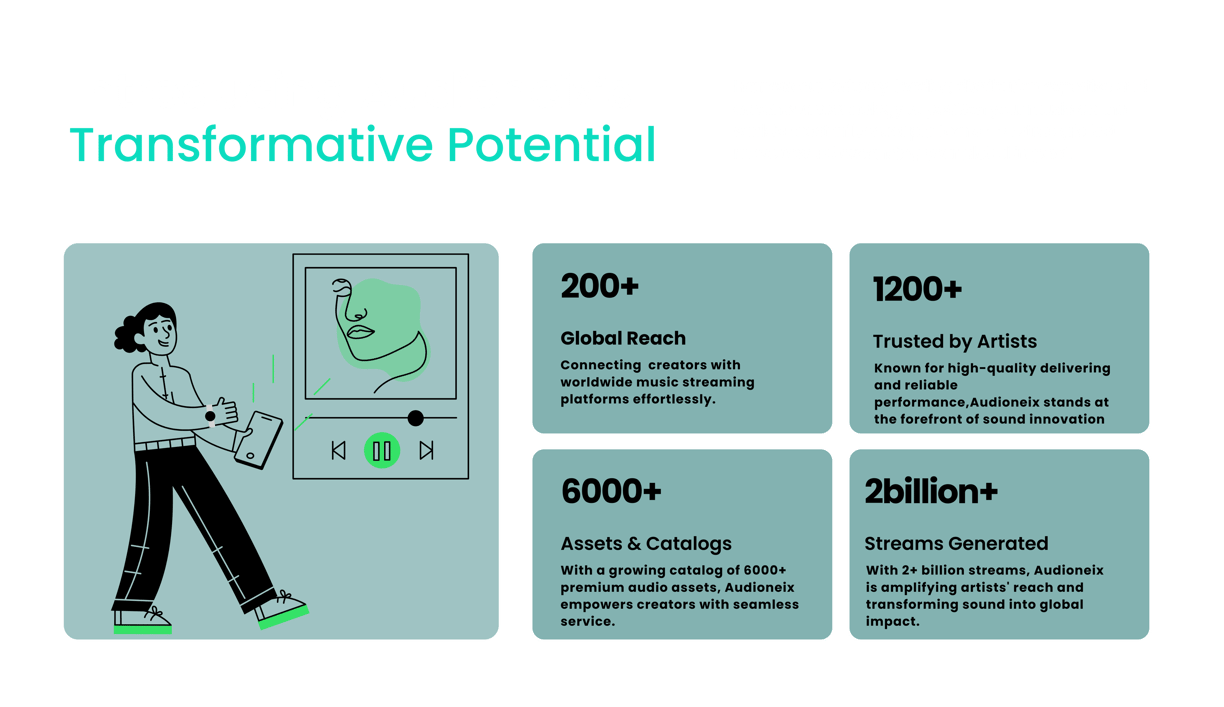 Transformative Potential

200+

Global Reach

Connecting creators with worldwide music streaming platforms effortlessly.

1200+

Trusted by Artists

Known for high-quality delivering and reliable performance,Audioneix stands at the forefront of sound innovation

6000+

Assets & Catalogs

With a growing catalog of 6000+ premium audio assets, Audioneix empowers creators with seamless service.

2billion+

Streams Generated

With 2+ billion streams, Audioneix is amplifying artists' reach and transforming sound into global impact.